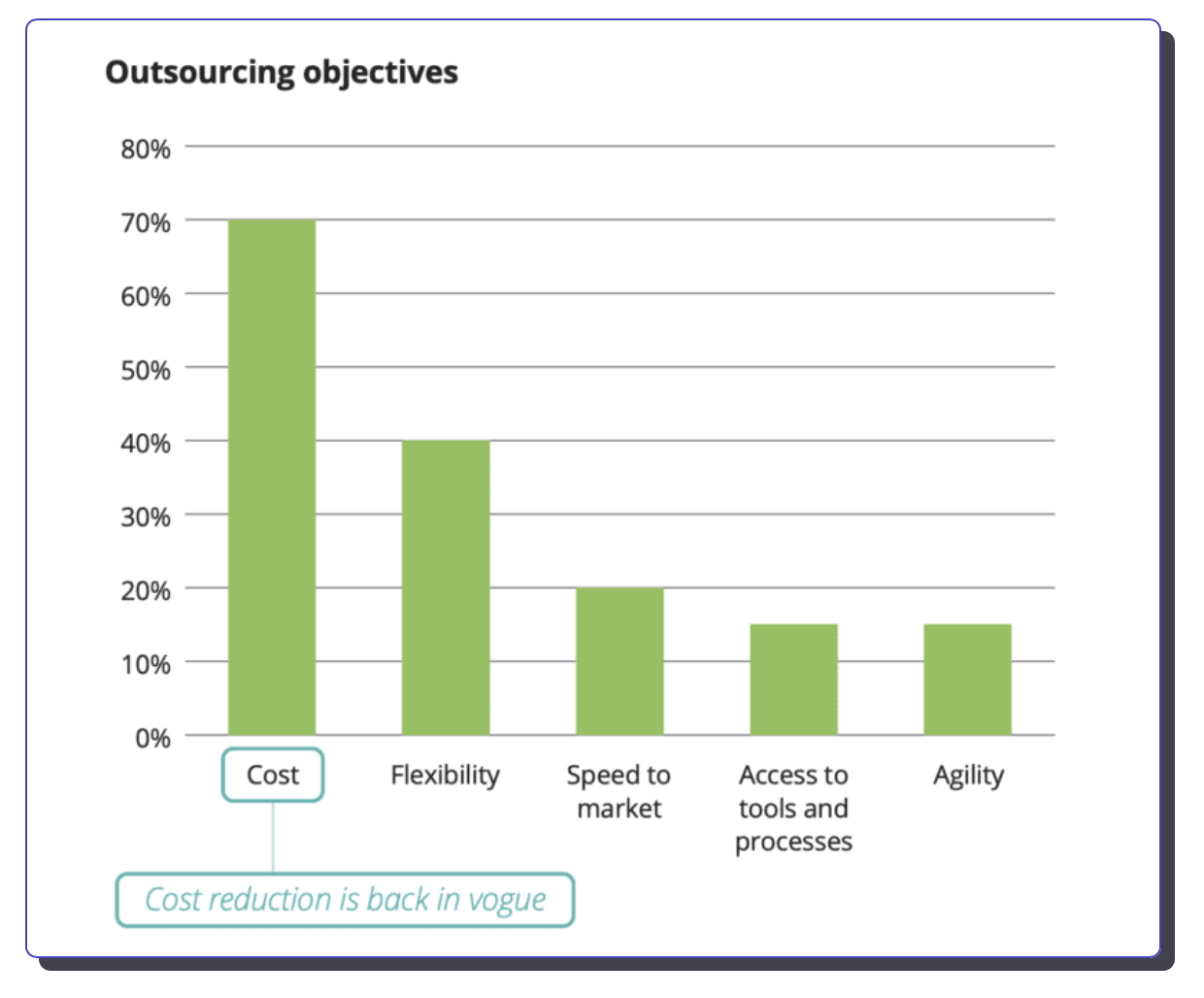 Outsourcing objectives

80%
70%
60%
50%
40%
30%
20%
10%
0%

Cost
Flexibility
Speed to market
Access to tools and processes
Agility

Cost reduction is back in vogue